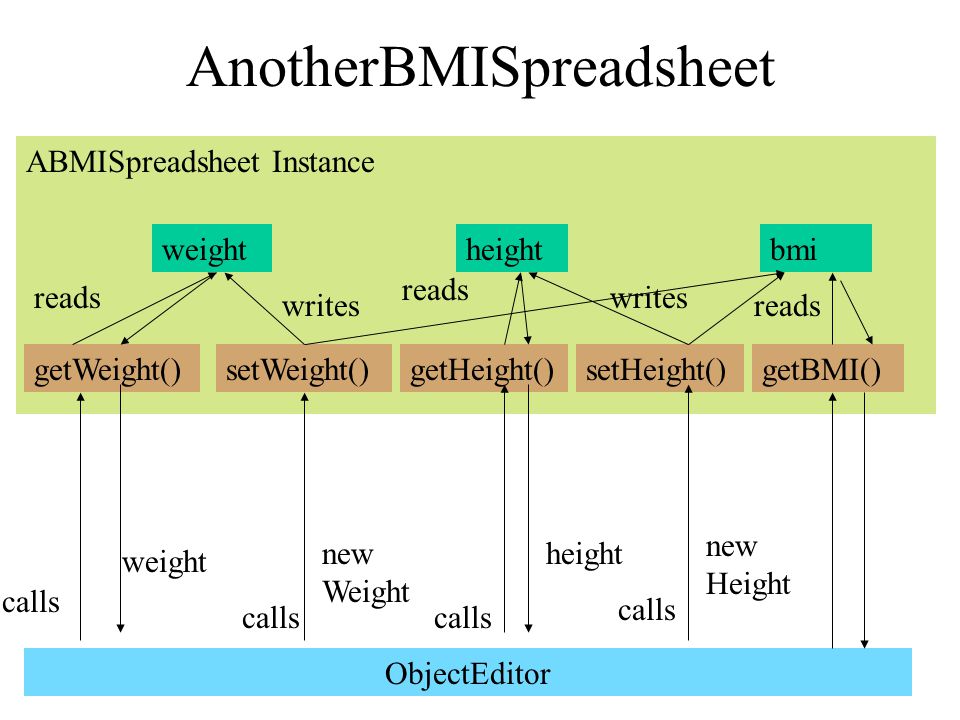 AnotherBMISpreadsheet

ABMISpreadsheet Instance

weight

height

bmi

reads

writes

reads

writes

reads

getWeight()

setWeight()

getHeight()

setHeight()

getBMI()

calls

weight

calls

new Weight

calls

height

calls

new Height

ObjectEditor